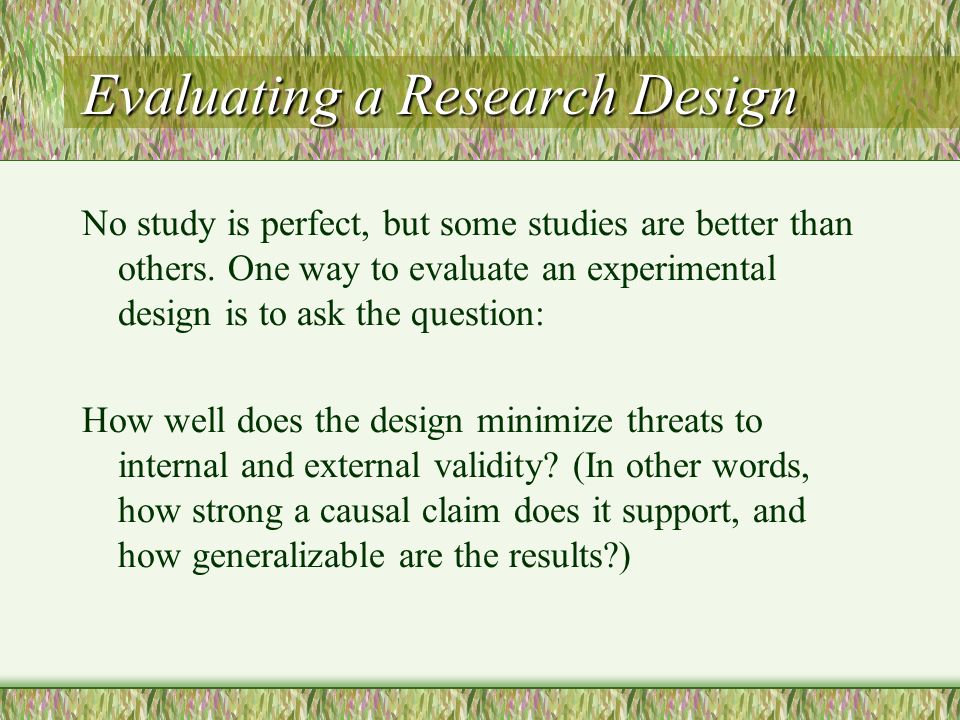 Evaluating a Research Design

No study is perfect, but some studies are better than others. One way to evaluate an experimental design is to ask the question:

How well does the design minimize threats to internal and external validity? (In other words, how strong a causal claim does it support, and how generalizable are the results?)